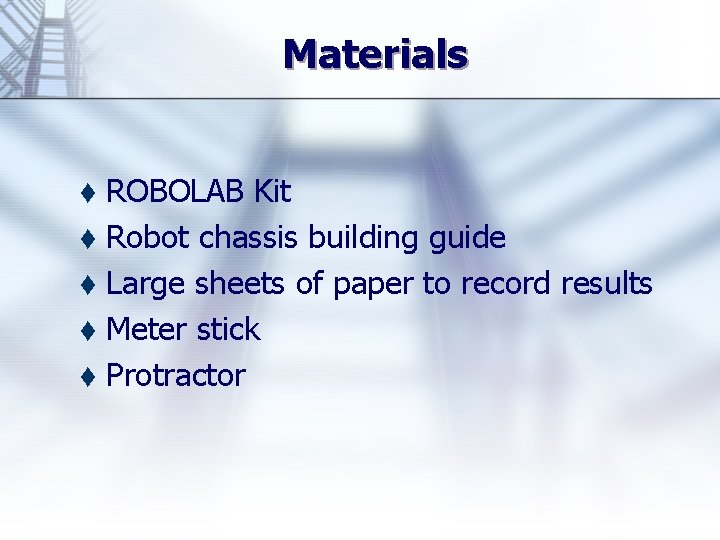 Materials

♦ ROBOLAB Kit
♦ Robot chassis building guide
♦ Large sheets of paper to record results
♦ Meter stick
♦ Protractor